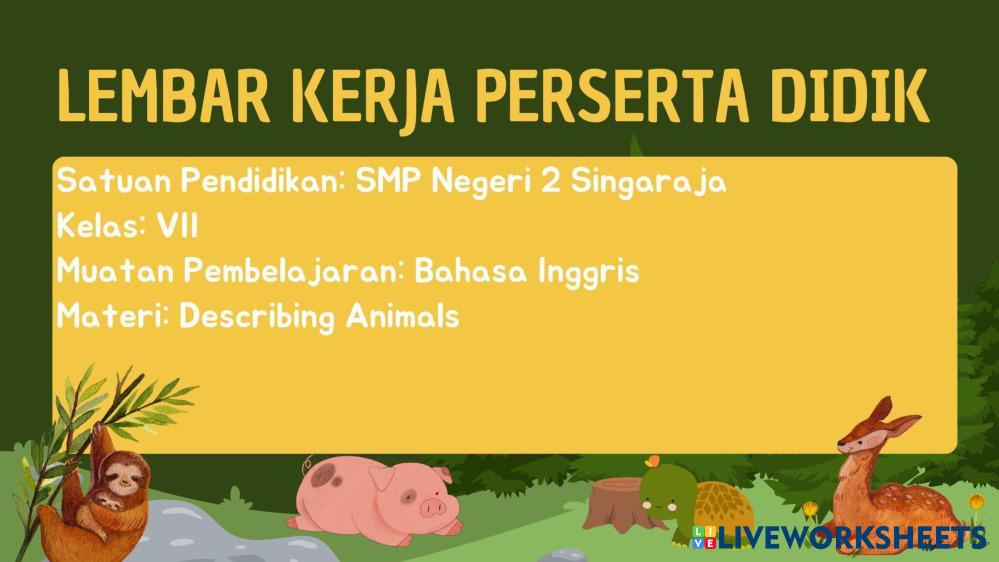 LEMBAR KERJA PERSERTA DIDIK

Satuan Pendidikan: SMP Negeri 2 Singaraja
Kelas: VII
Muatan Pembelajaran: Bahasa Inggris
Materi: Describing Animals

LIVEWORKSHEETS